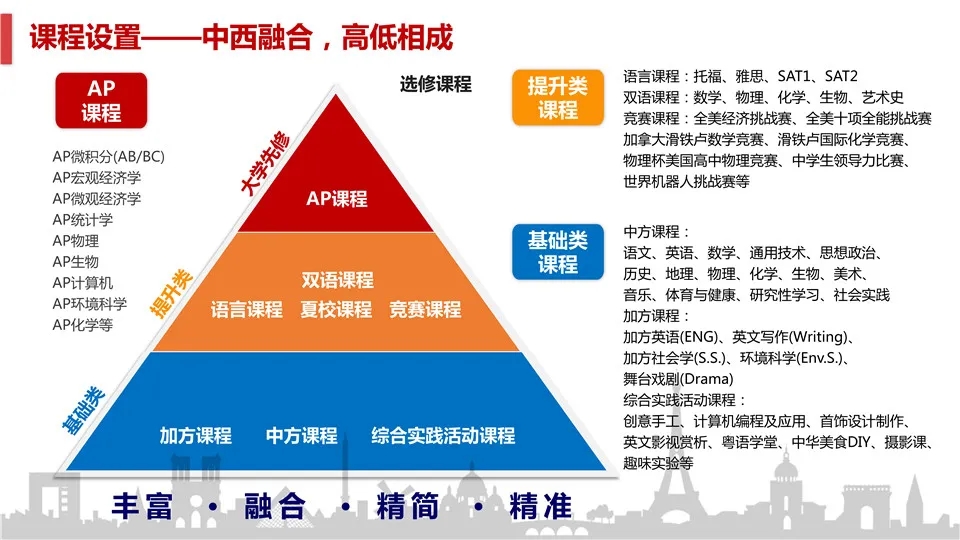 课程设置——中西融合，高低相成

AP
课程

AP微积分(AB/BC)
AP宏观经济学
AP微观经济学
AP统计学
AP物理
AP生物
AP计算机
AP环境科学
AP化学等

选修课程

大学先修
AP课程

提升类
双语课程
语言课程 夏校课程 竞赛课程

基础类
加方课程 中方课程 综合实践活动课程

提升类
课程

语言课程：托福、雅思、SAT1、SAT2
双语课程：数学、物理、化学、生物、艺术史
竞赛课程：全美经济挑战赛、全美十项全能挑战赛
加拿大滑铁卢数学竞赛、滑铁卢国际化学竞赛、
物理杯美国高中物理竞赛、中学生领导力比赛、
世界机器人挑战赛等

基础类
课程

中方课程：
语文、英语、数学、通用技术、思想政治、
历史、地理、物理、化学、生物、美术、
音乐、体育与健康、研究性学习、社会实践
加方课程：
加方英语(ENG)、英文写作(Writing)、
加方社会学(S.S.)、环境科学(Env.S.)、
舞台戏剧(Drama)
综合实践活动课程：
创意手工、计算机编程及应用、首饰设计制作、
英文影视赏析、粤语学堂、中华美食DIY、摄影课、
趣味实验等

丰富 · 融合 · 精简 · 精准